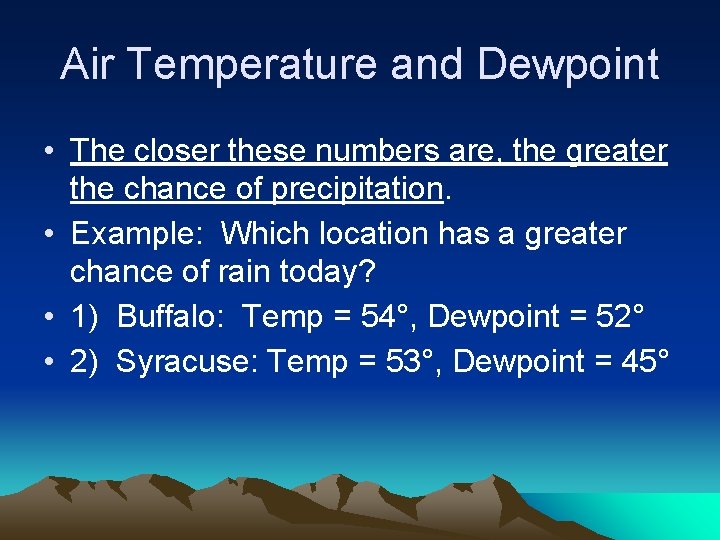 Air Temperature and Dewpoint

• The closer these numbers are, the greater the chance of precipitation.
• Example: Which location has a greater chance of rain today?
• 1) Buffalo: Temp = 54°, Dewpoint = 52°
• 2) Syracuse: Temp = 53°, Dewpoint = 45°